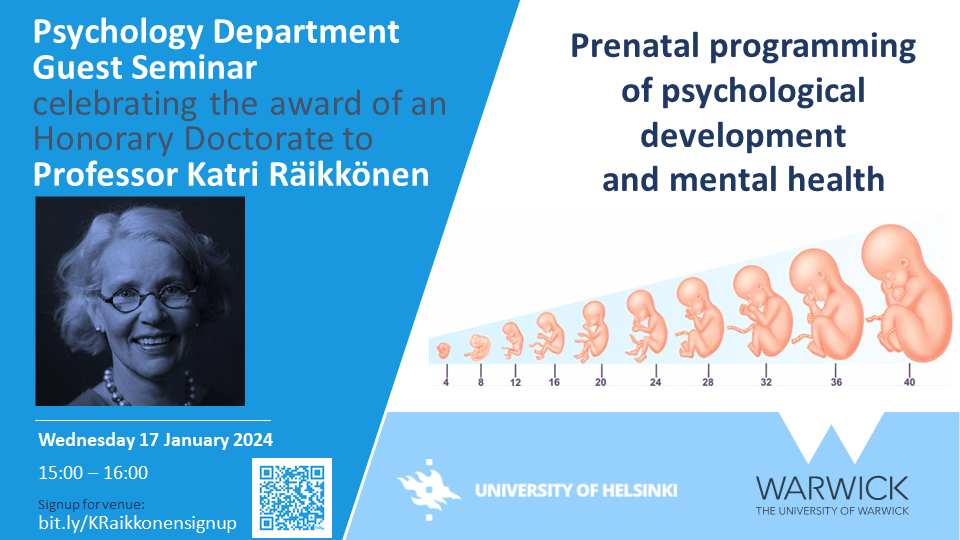 Psychology Department Guest Seminar
celebrating the award of an Honorary Doctorate to
Professor Katri Räikkönen

Wednesday 17 January 2024

15:00 – 16:00

Signup for venue:
bit.ly/KRaikkonensignup

Prenatal programming of psychological development and mental health

4 8 12 16 20 24 28 32 36 40

UNIVERSITY OF HELSINKI

WARWICK
THE UNIVERSITY OF WARWICK